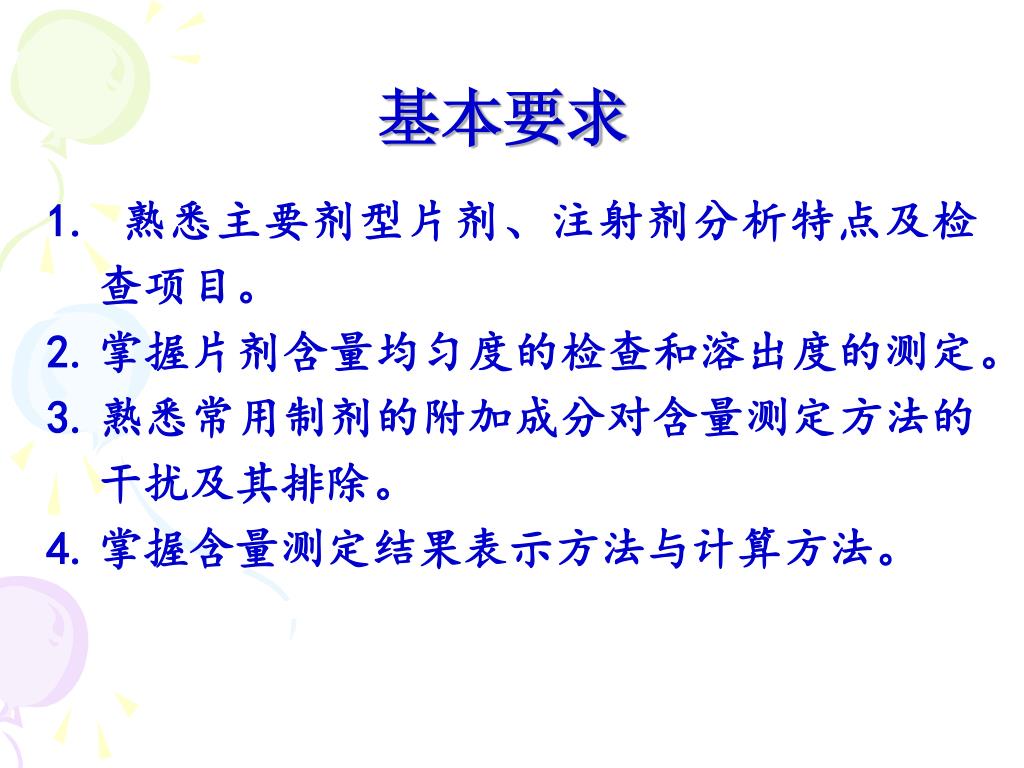 基本要求

1. 熟悉主要剂型片剂、注射剂分析特点及检查项目。
2. 掌握片剂含量均匀度的检查和溶出度的测定。
3. 熟悉常用制剂的附加成分对含量测定方法的干扰及其排除。
4. 掌握含量测定结果表示方法与计算方法。